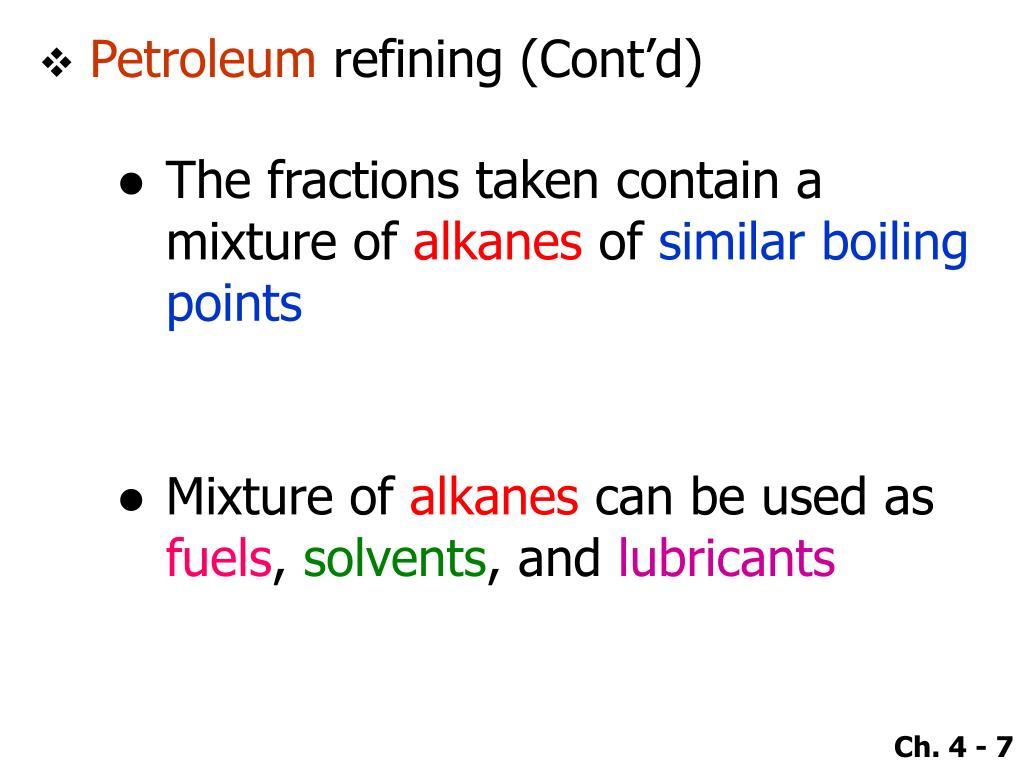 ❖ Petroleum refining (Cont'd)

● The fractions taken contain a mixture of alkanes of similar boiling points

● Mixture of alkanes can be used as fuels, solvents, and lubricants

Ch. 4 - 7